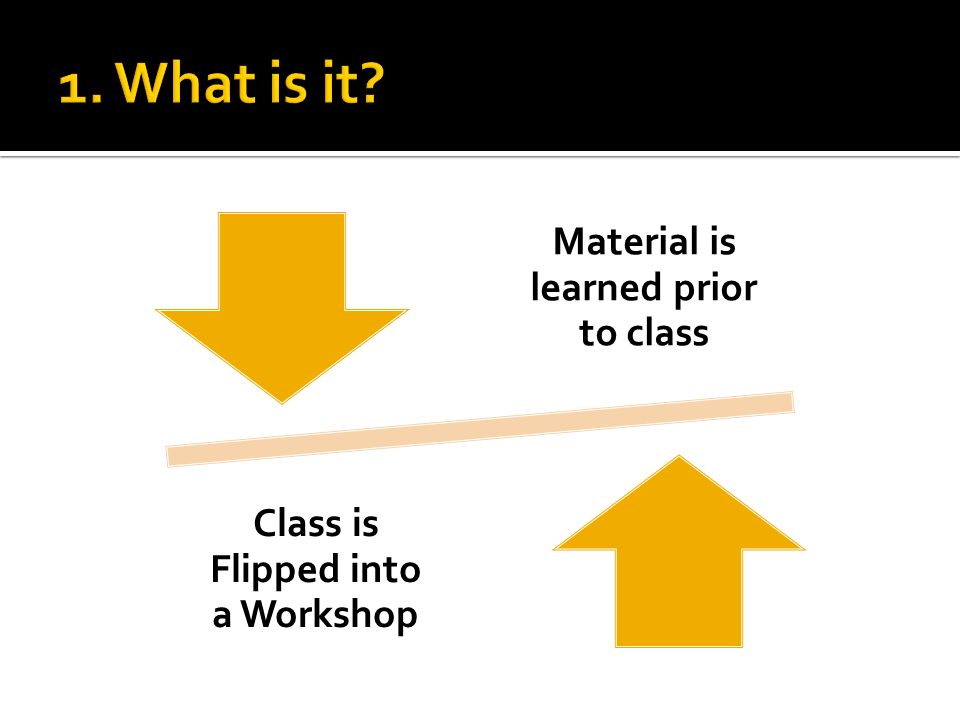 1. What is it?

Material is learned prior to class

Class is Flipped into a Workshop